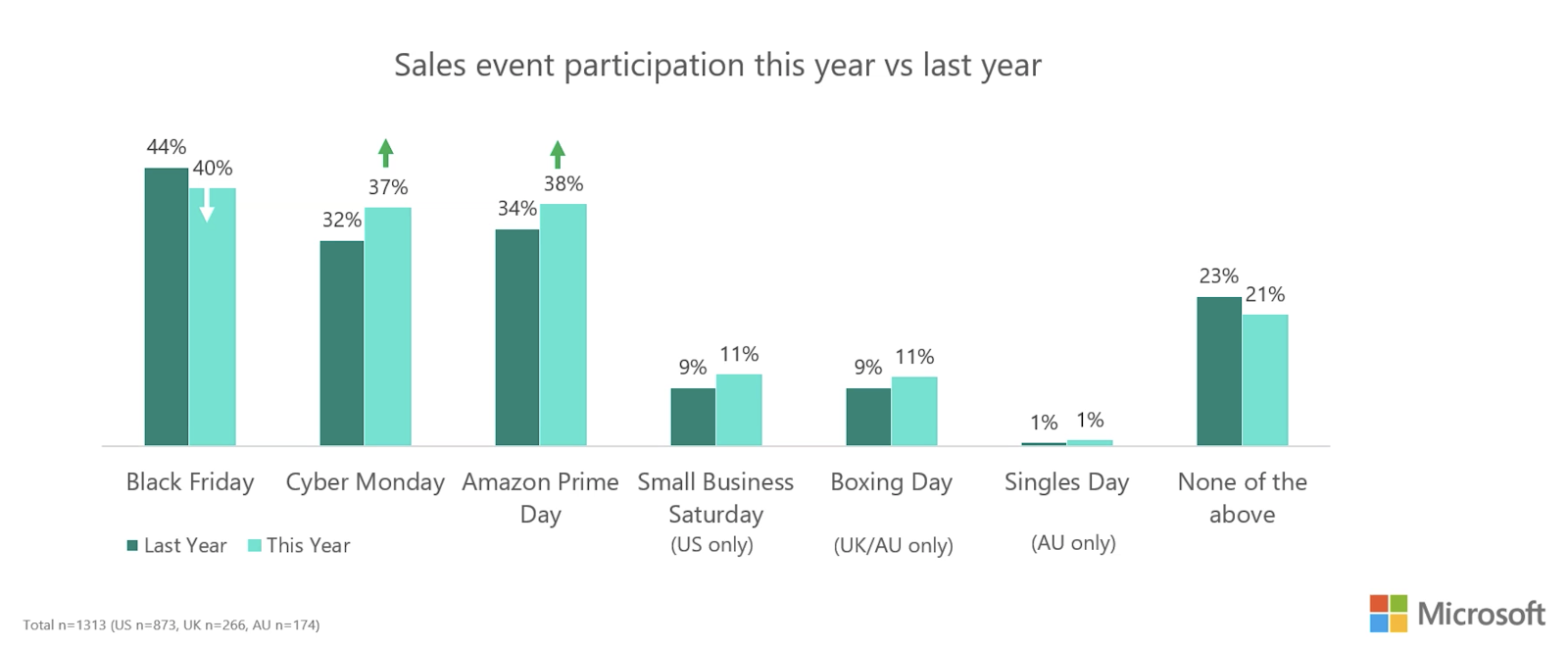 Sales event participation this year vs last year

44%
40%
32%
37%
34%
38%
9%
11%
9%
11%
1%
1%
23%
21%

Black Friday
Cyber Monday
Amazon Prime Day
Small Business Saturday
(US only)
Boxing Day
(UK/AU only)
Singles Day
(AU only)
None of the above

Last Year This Year

Total n=1313 (US n=873, UK n=266, AU n=174)

Microsoft